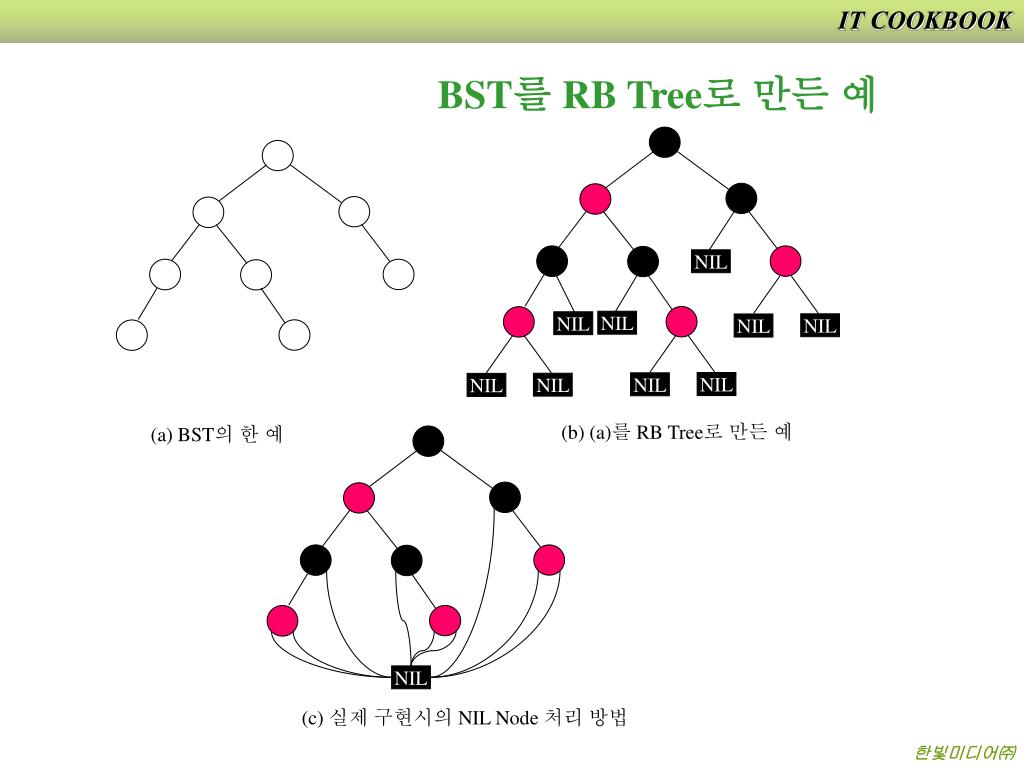 IT COOKBOOK

BST를 RB Tree로 만든 예

NIL

NIL NIL

NIL NIL

NIL NIL NIL NIL

(a) BST의 한 예

(b) (a)를 RB Tree로 만든 예

NIL

(c) 실제 구현시의 NIL Node 처리 방법

한빛미디어㈜